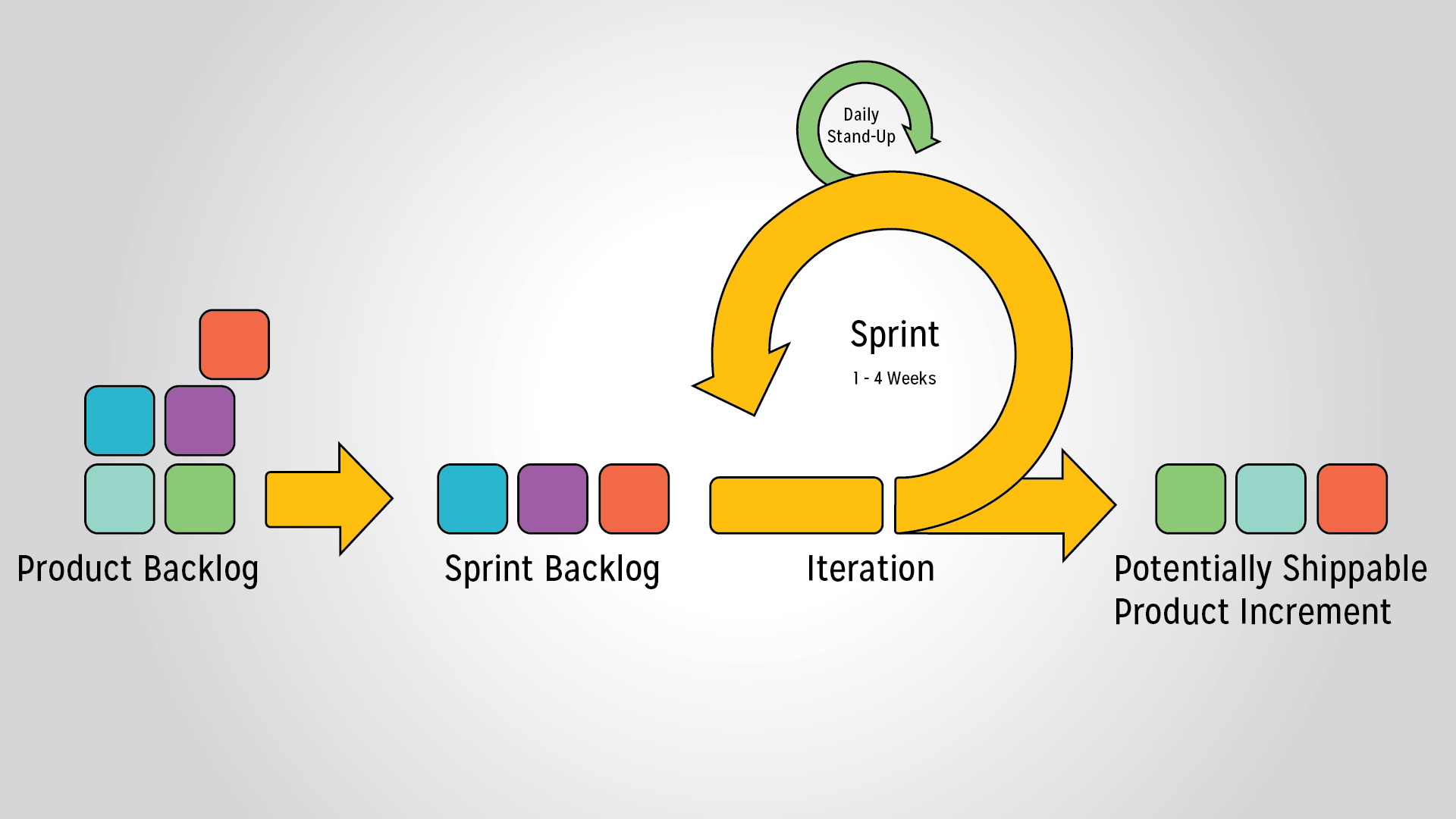 Daily
Stand-Up

Sprint

1 - 4 Weeks

Product Backlog

Sprint Backlog

Iteration

Potentially Shippable
Product Increment